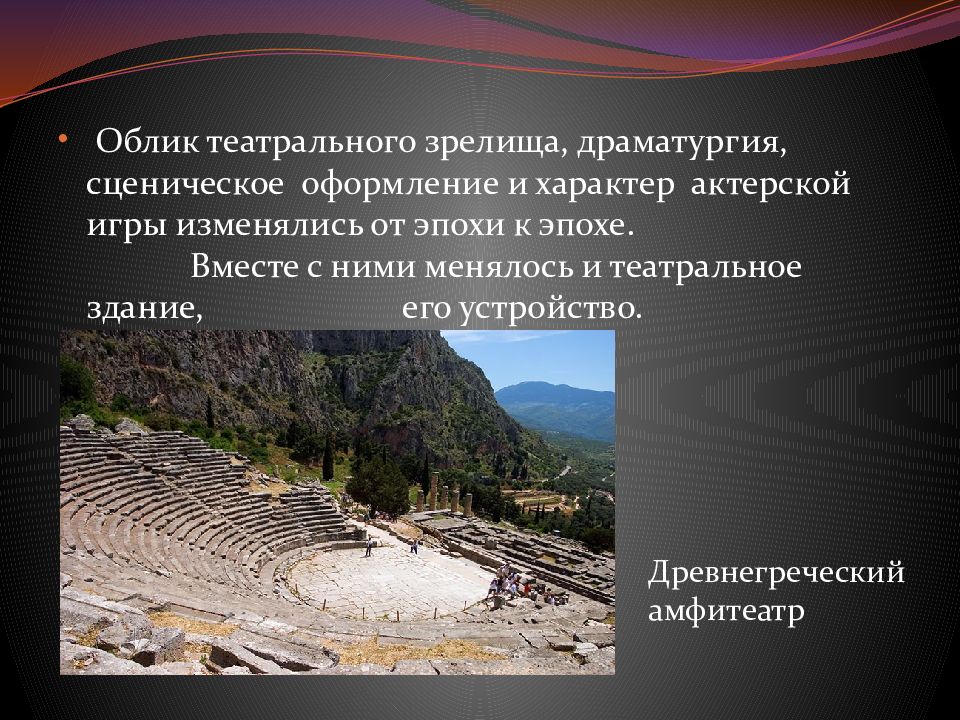 • Облик театрального зрелища, драматургия, сценическое оформление и характер актерской игры изменялись от эпохи к эпохе.

Вместе с ними менялось и театральное здание, его устройство.

Древнегреческий амфитеатр